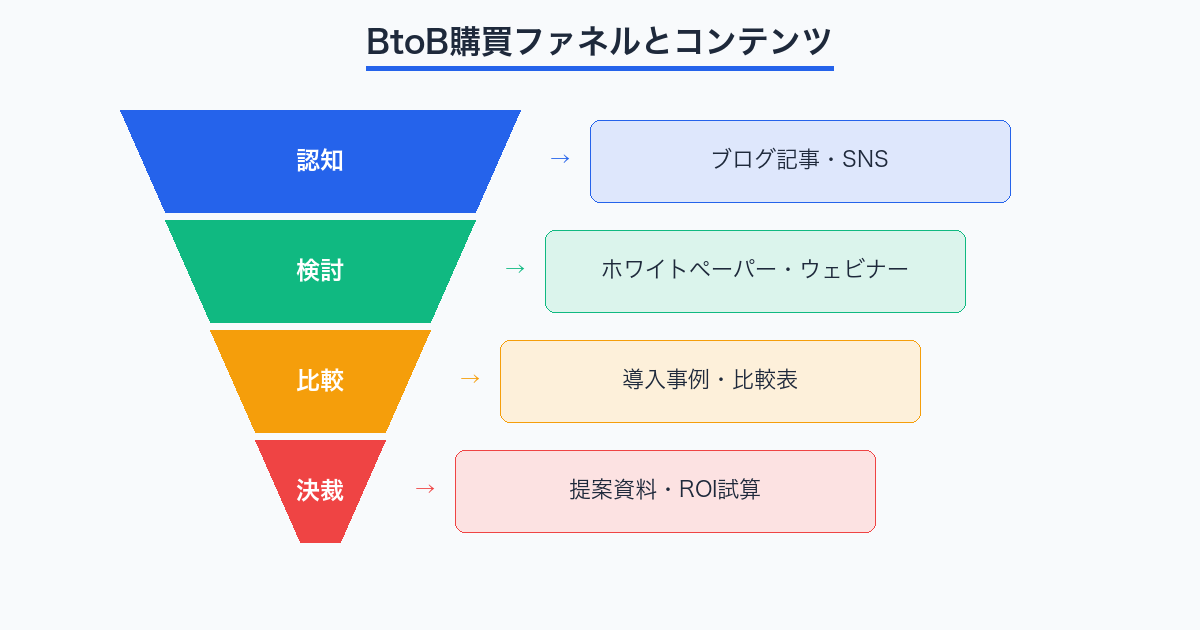 BtoB購買ファネルとコンテンツ

認知 → ブログ記事・SNS

検討 → ホワイトペーパー・ウェビナー

比較 → 導入事例・比較表

決裁 → 提案資料・ROI試算